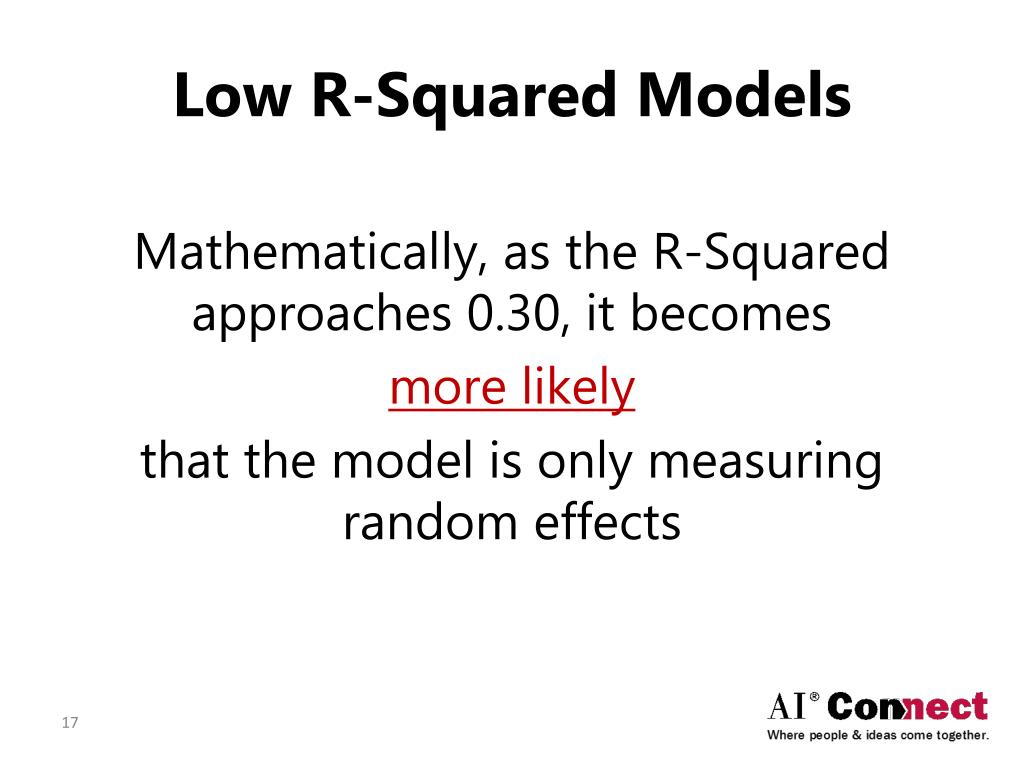 Low R-Squared Models

Mathematically, as the R-Squared approaches 0.30, it becomes

more likely

that the model is only measuring random effects

17

AI® Connect
Where people & ideas come together.